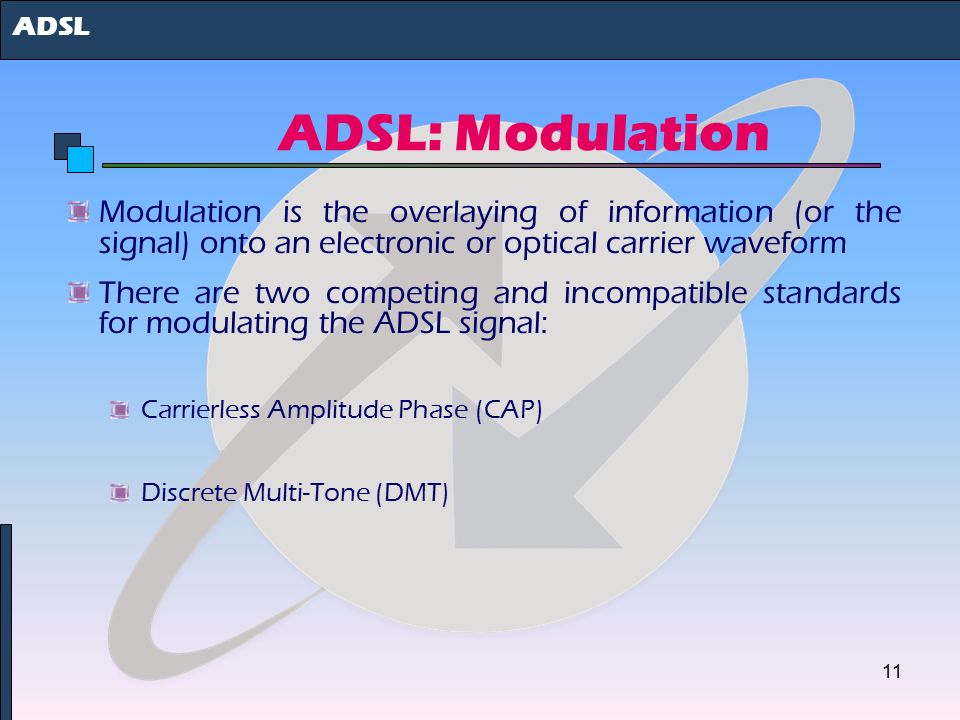 ADSL

ADSL: Modulation

Modulation is the overlaying of information (or the signal) onto an electronic or optical carrier waveform

There are two competing and incompatible standards for modulating the ADSL signal:

Carrierless Amplitude Phase (CAP)

Discrete Multi-Tone (DMT)

11